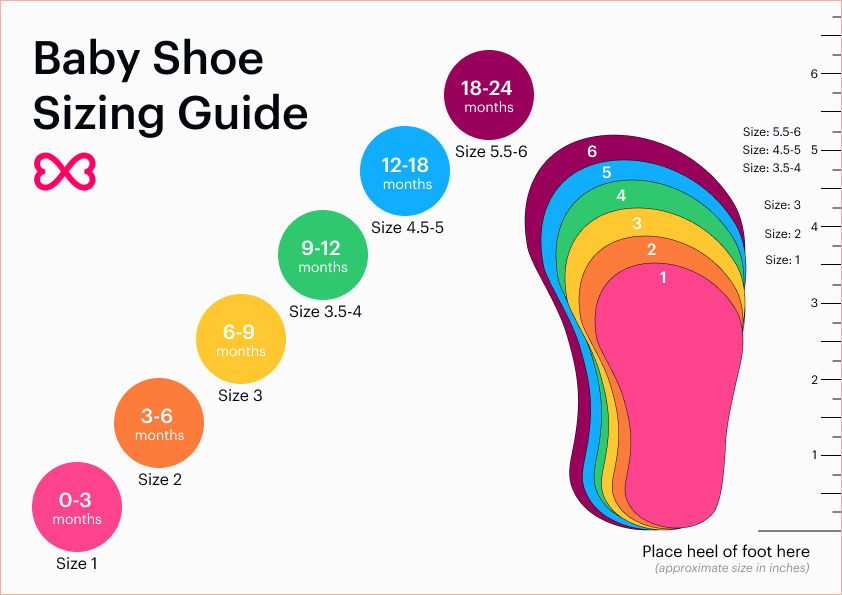 Baby Shoe Sizing Guide

0-3 months
Size 1

3-6 months
Size 2

6-9 months
Size 3

9-12 months
Size 3.5-4

12-18 months
Size 4.5-5

18-24 months
Size 5.5-6

6
5
4
3
2
1

Size: 5.5-6
Size: 4.5-5
Size: 3.5-4
Size: 3
Size: 2
Size: 1

6
5
4
3
2
1

Place heel of foot here
(approximate size in inches)